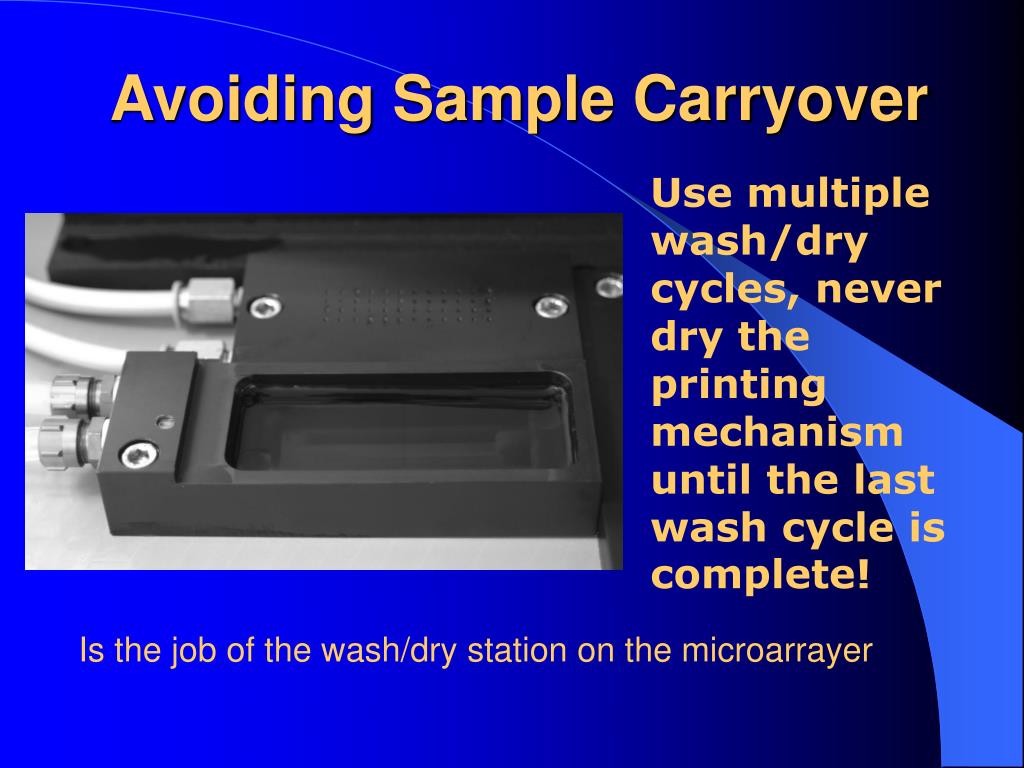 Avoiding Sample Carryover

Use multiple wash/dry cycles, never dry the printing mechanism until the last wash cycle is complete!

Is the job of the wash/dry station on the microarrayer